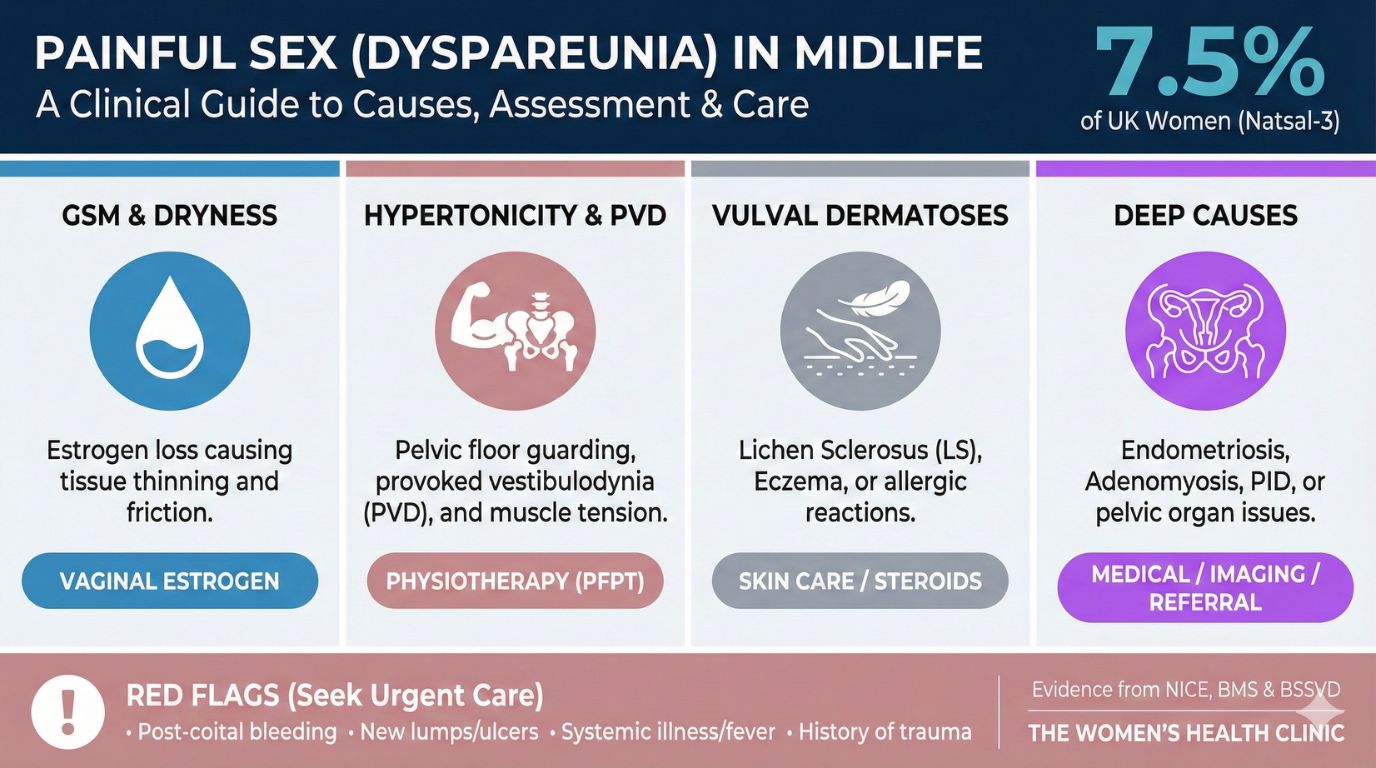 PAINFUL SEX (DYSPAREUNIA) IN MIDLIFE
A Clinical Guide to Causes, Assessment & Care

7.5%
of UK Women (Natsal-3)

GSM & DRYNESS

Estrogen loss causing tissue thinning and friction.

VAGINAL ESTROGEN

HYPERTONICITY & PVD

Pelvic floor guarding, provoked vestibulodynia (PVD), and muscle tension.

PHYSIOTHERAPY (PFPT)

VULVAL DERMATOSES

Lichen Sclerosus (LS), Eczema, or allergic reactions.

SKIN CARE / STEROIDS

DEEP CAUSES

Endometriosis, Adenomyosis, PID, or pelvic organ issues.

MEDICAL / IMAGING / REFERRAL

!

RED FLAGS (Seek Urgent Care)
• Post-coital bleeding • New lumps/ulcers • Systemic illness/fever • History of trauma

Evidence from NICE, BMS & BSSVD
THE WOMEN'S HEALTH CLINIC